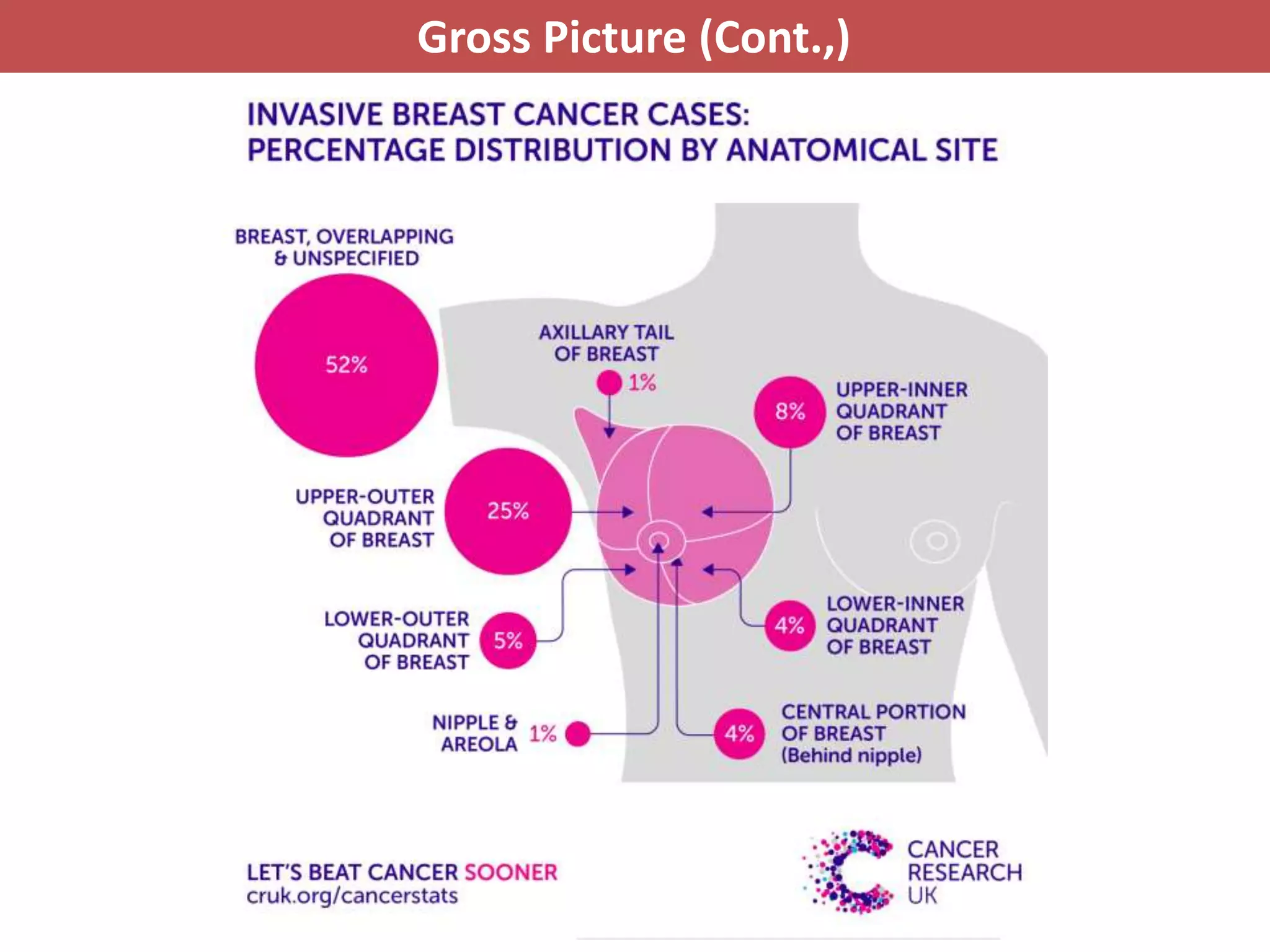 Gross Picture (Cont.,)

INVASIVE BREAST CANCER CASES:
PERCENTAGE DISTRIBUTION BY ANATOMICAL SITE

BREAST, OVERLAPPING & UNSPECIFIED

52%

AXILLARY TAIL OF BREAST

1%

8%

UPPER-INNER QUADRANT OF BREAST

UPPER-OUTER QUADRANT OF BREAST

25%

LOWER-OUTER QUADRANT OF BREAST

5%

4%

LOWER-INNER QUADRANT OF BREAST

NIPPLE & AREOLA

1%

4%

CENTRAL PORTION OF BREAST (Behind nipple)

LET'S BEAT CANCER SOONER
cruk.org/cancerstats

CANCER RESEARCH UK